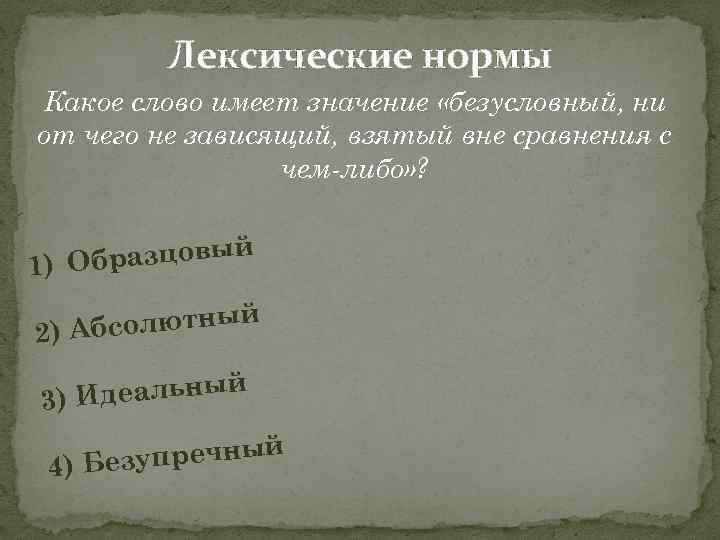 Лексические нормы

Какое слово имеет значение «безусловный, ни от чего не зависящий, взятый вне сравнения с чем-либо»?

1) Образцовый

2) Абсолютный

3) Идеальный

4) Безупречный